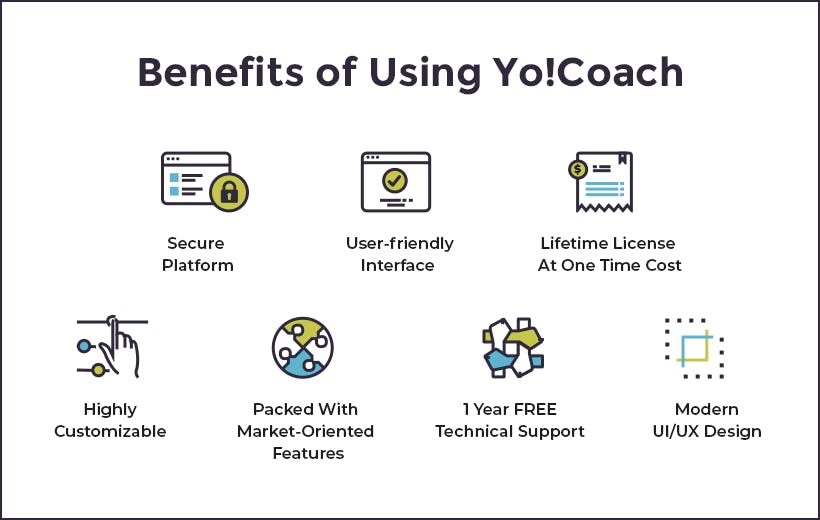 Benefits of Using Yo!Coach

Secure Platform

User-friendly Interface

Lifetime License At One Time Cost

Highly Customizable

Packed With Market-Oriented Features

1 Year FREE Technical Support

Modern UI/UX Design